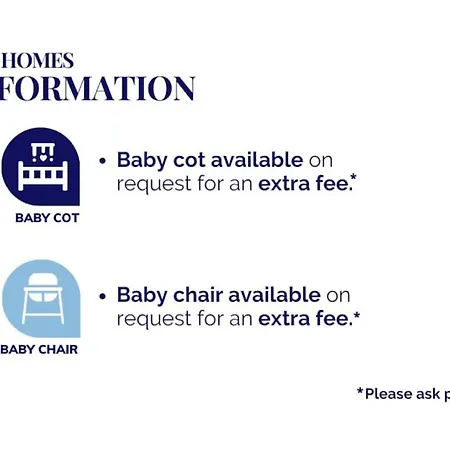 HOMES
FORMATION

BABY COT

• Baby cot available on request for an extra fee.*

BABY CHAIR

• Baby chair available on request for an extra fee.*

*Please ask p